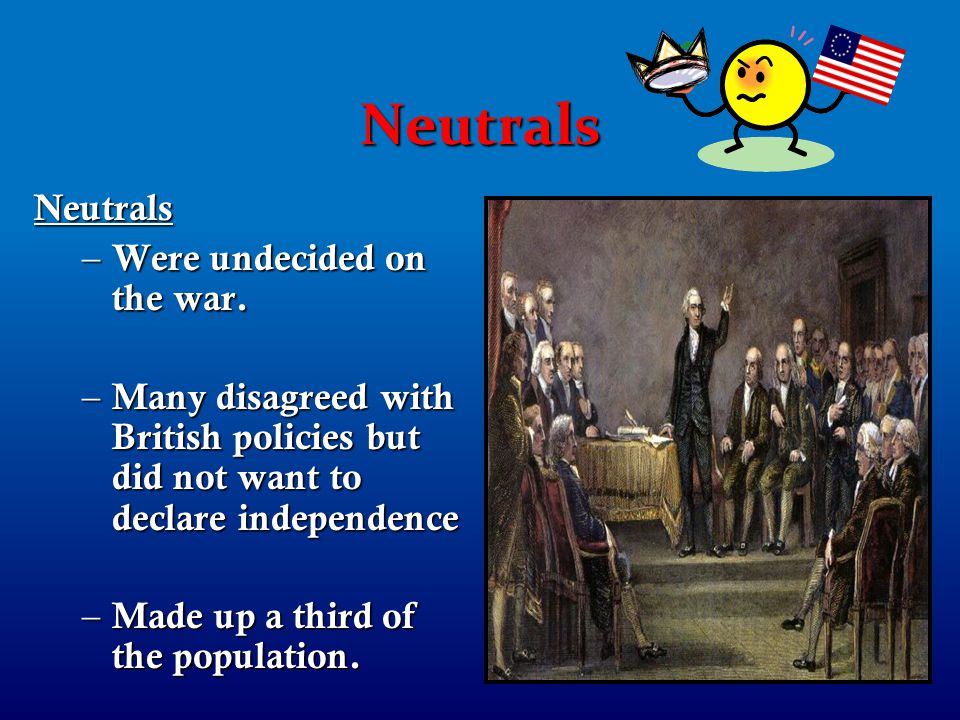 Neutrals

Neutrals

– Were undecided on the war.

– Many disagreed with British policies but did not want to declare independence

– Made up a third of the population.